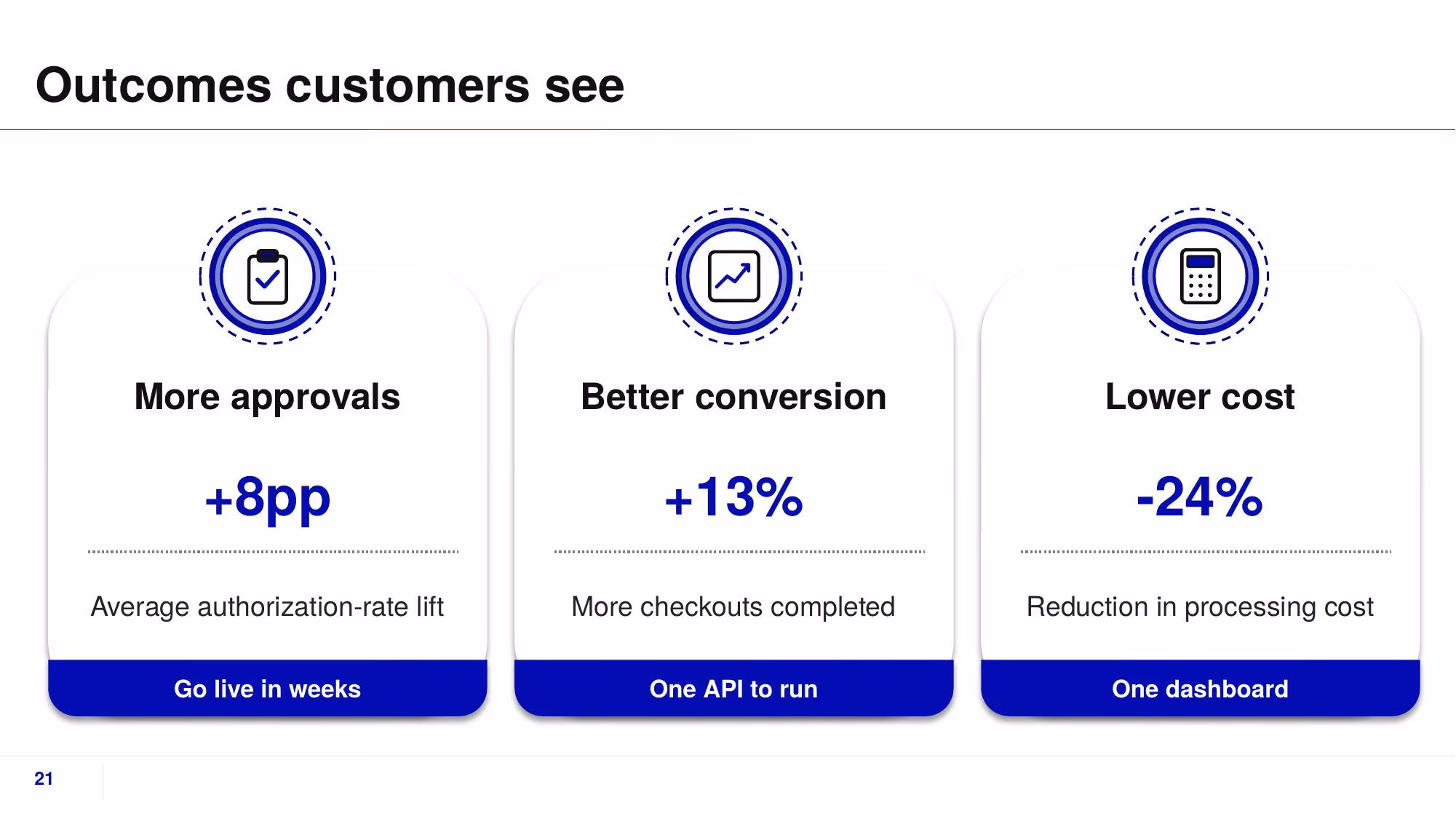 Outcomes customers see

More approvals

+8pp

Average authorization-rate lift

Go live in weeks

Better conversion

+13%

More checkouts completed

One API to run

Lower cost

-24%

Reduction in processing cost

One dashboard

21